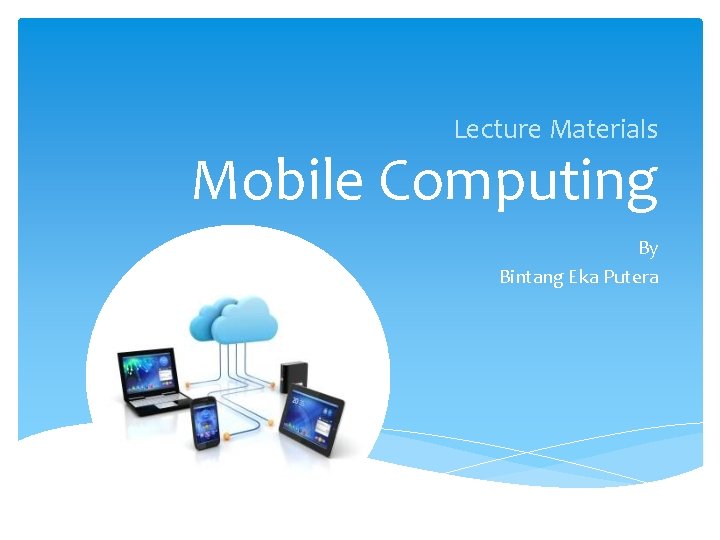 Lecture Materials
Mobile Computing

By
Bintang Eka Putera